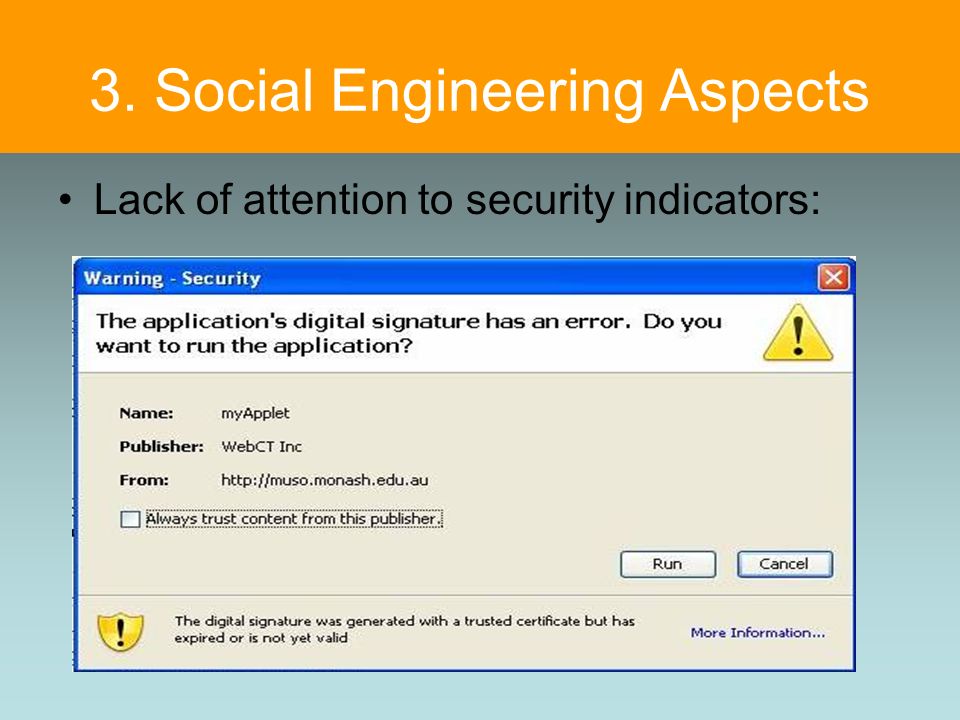 3. Social Engineering Aspects

• Lack of attention to security indicators:

Warning - Security

The application's digital signature has an error. Do you want to run the application?

Name: myApplet

Publisher: WebCT Inc

From: http://muso.monash.edu.au

Always trust content from this publisher.

Run

Cancel

The digital signature was generated with a trusted certificate but has expired or is not yet valid

More Information...